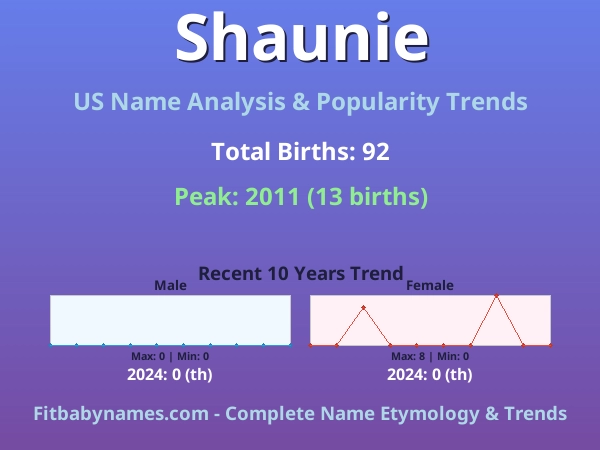 Shaunie

US Name Analysis & Popularity Trends

Total Births: 92

Peak: 2011 (13 births)

Recent 10 Years Trend

Male

Max: 0 | Min: 0

2024: 0 (th)

Female

Max: 8 | Min: 0

2024: 0 (th)

Fitbabynames.com - Complete Name Etymology & Trends